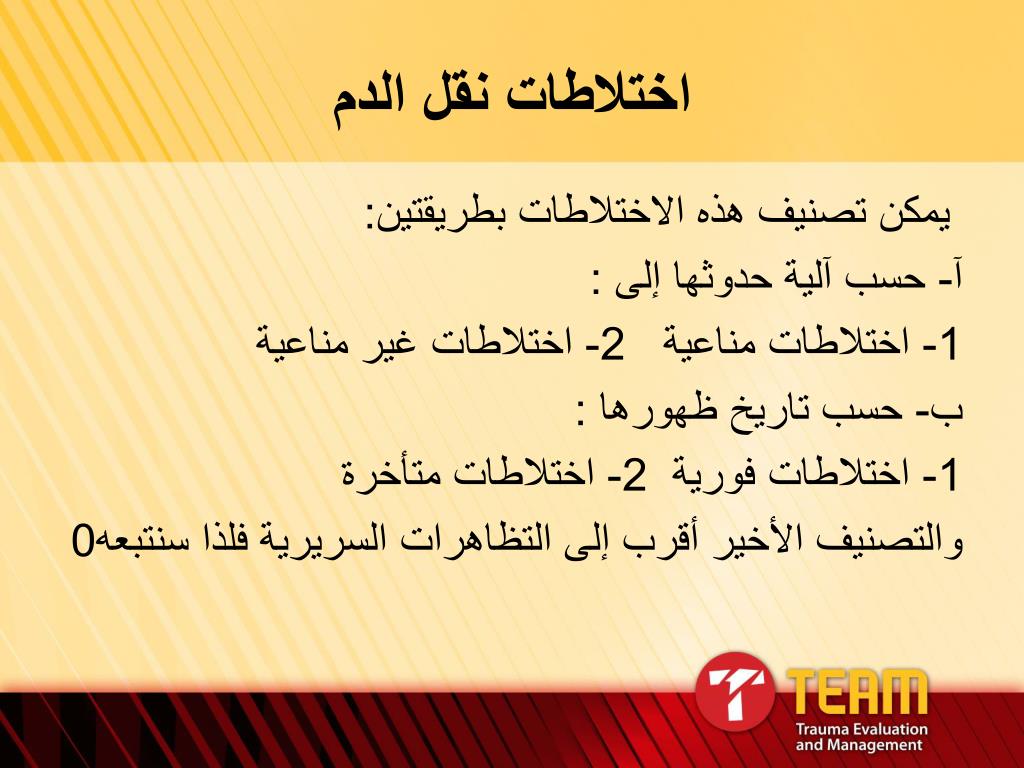 اختلاطات نقل الدم

يمكن تصنيف هذه الاختلاطات بطريقتين:

آ- حسب آلية حدوثها إلى :

1- اختلاطات مناعية 2- اختلاطات غير مناعية

ب- حسب تاريخ ظهورها :

1- اختلاطات فورية 2- اختلاطات متأخرة

والتصنيف الأخير أقرب إلى التظاهرات السريرية فلذا سنتبعه0

TEAM
Trauma Evaluation and Management